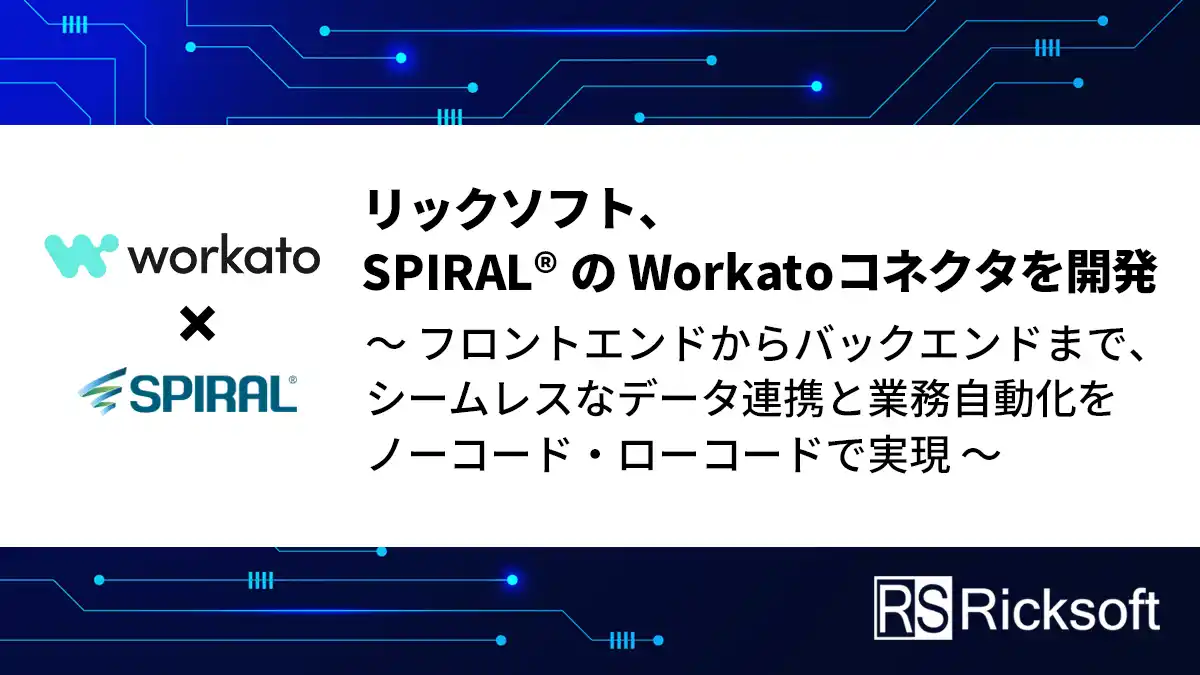 workato
×
SPIRAL®

リックソフト、
SPIRAL® の Workatoコネクタを開発

～ フロントエンドからバックエンドまで、シームレスなデータ連携と業務自動化をノーコード・ローコードで実現 ～

RS Ricksoft